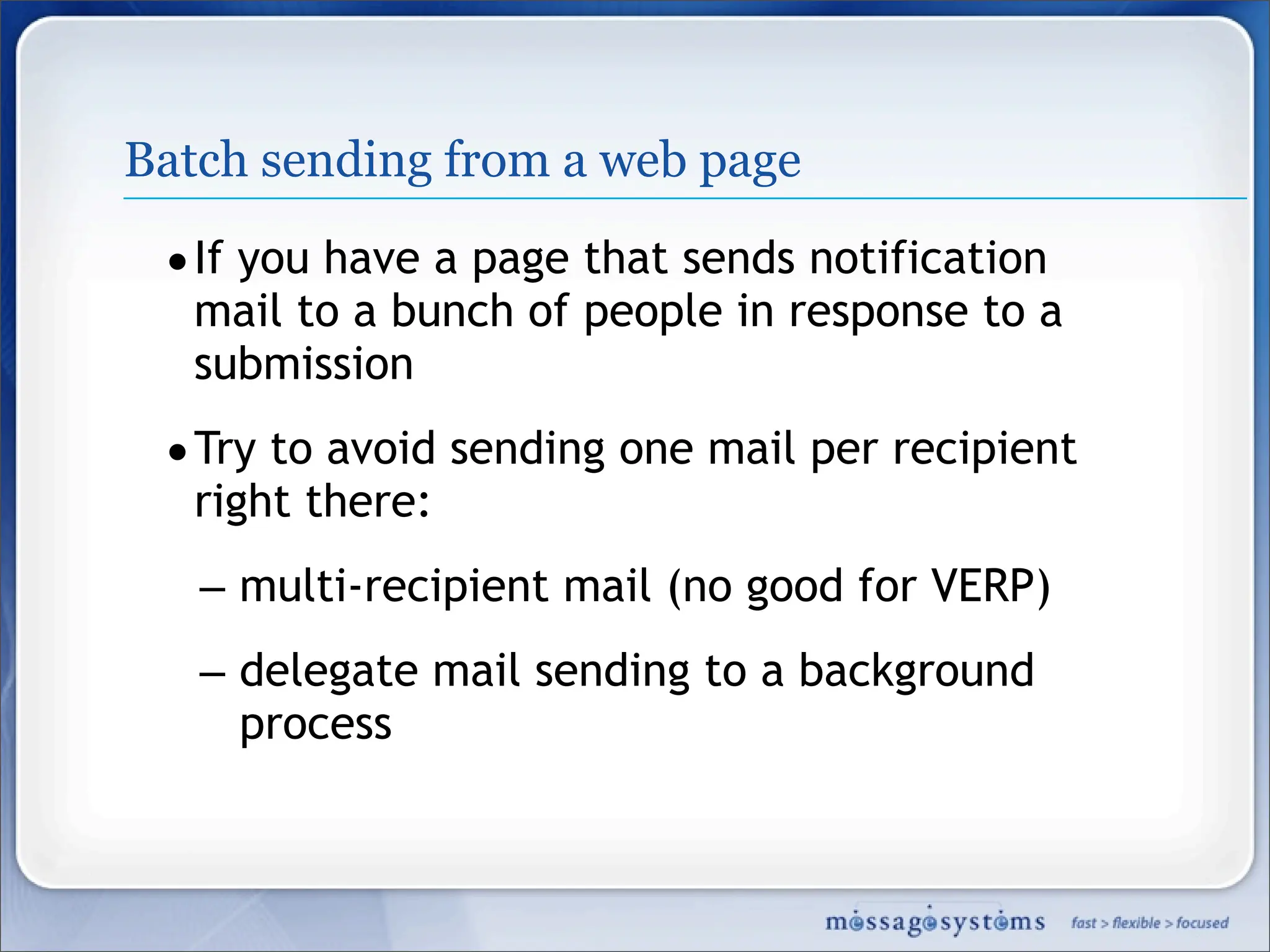 Batch sending from a web page

• If you have a page that sends notification mail to a bunch of people in response to a submission

• Try to avoid sending one mail per recipient right there:

– multi-recipient mail (no good for VERP)

– delegate mail sending to a background process

messagesystems fast > flexible > focused